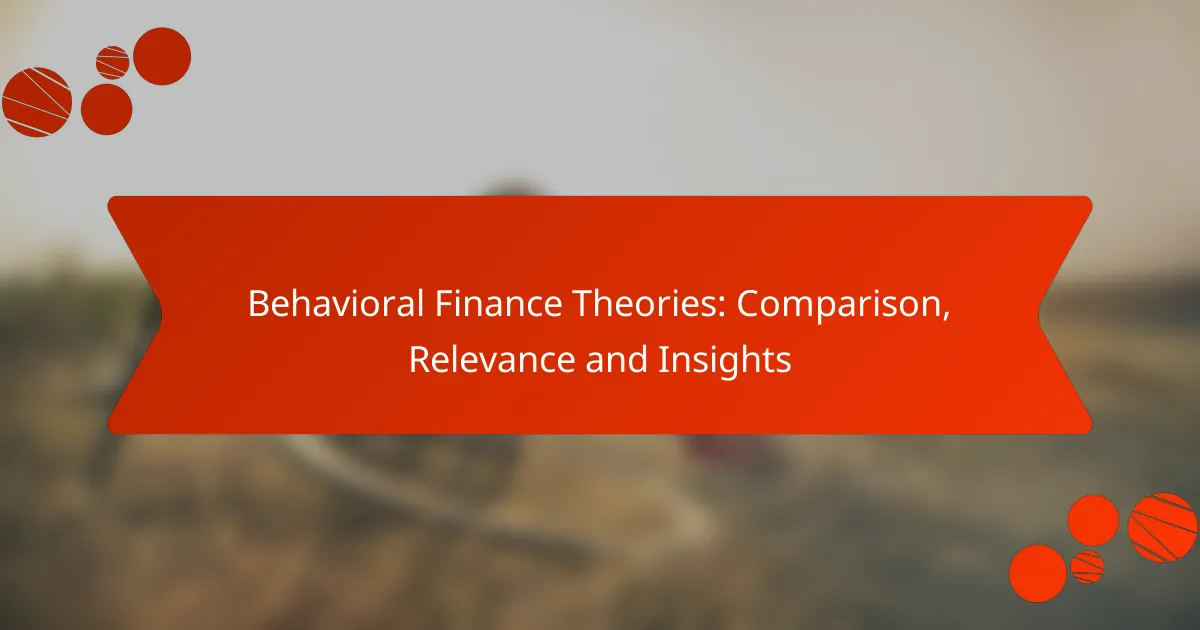 Behavioral Finance Theories: Comparison, Relevance and Insights